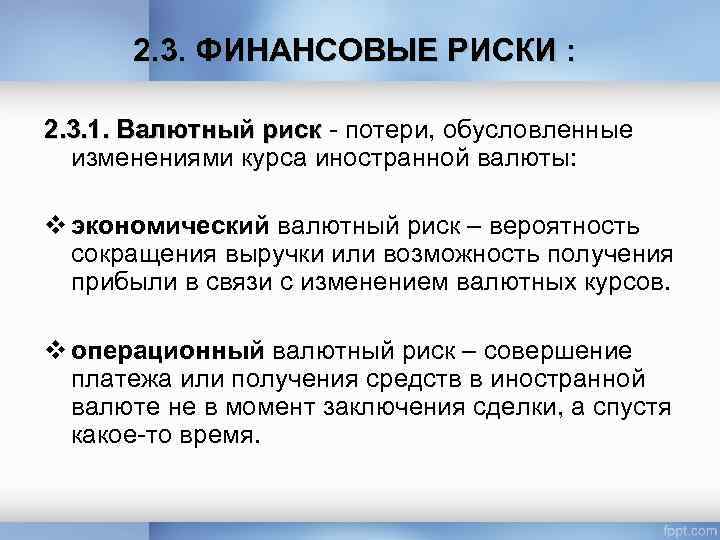 2.3. ФИНАНСОВЫЕ РИСКИ :

2.3.1. Валютный риск - потери, обусловленные изменениями курса иностранной валюты:

❖ экономический валютный риск – вероятность сокращения выручки или возможность получения прибыли в связи с изменением валютных курсов.

❖ операционный валютный риск – совершение платежа или получения средств в иностранной валюте не в момент заключения сделки, а спустя какое-то время.

fppt.com